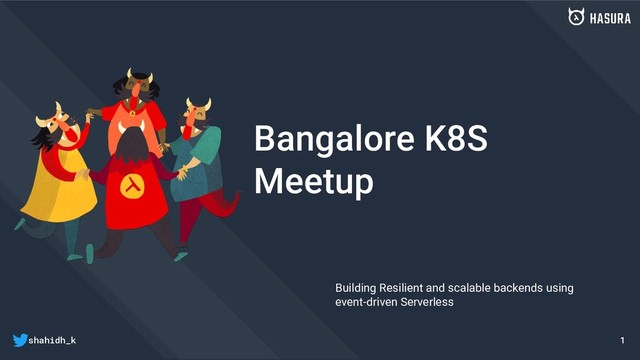 HASURA

Bangalore K8S Meetup

Building Resilient and scalable backends using event-driven Serverless

shahidh_k

1